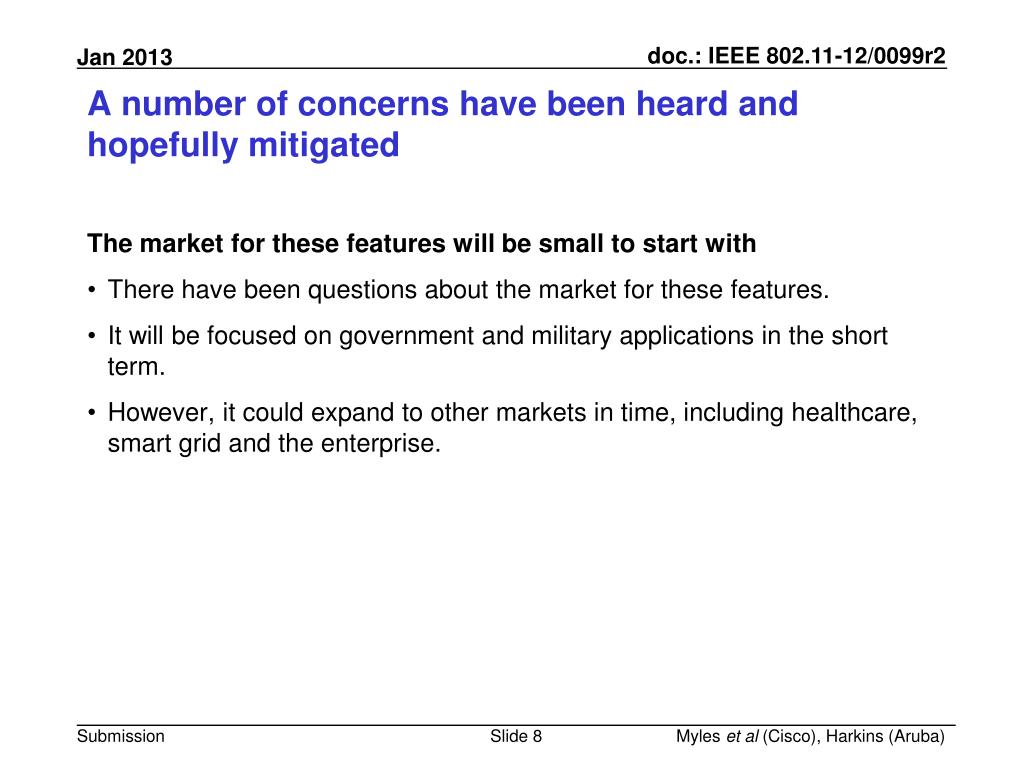 Jan 2013

doc.: IEEE 802.11-12/0099r2

A number of concerns have been heard and hopefully mitigated

The market for these features will be small to start with

• There have been questions about the market for these features.

• It will be focused on government and military applications in the short term.

• However, it could expand to other markets in time, including healthcare, smart grid and the enterprise.

Submission

Slide 8

Myles et al (Cisco), Harkins (Aruba)